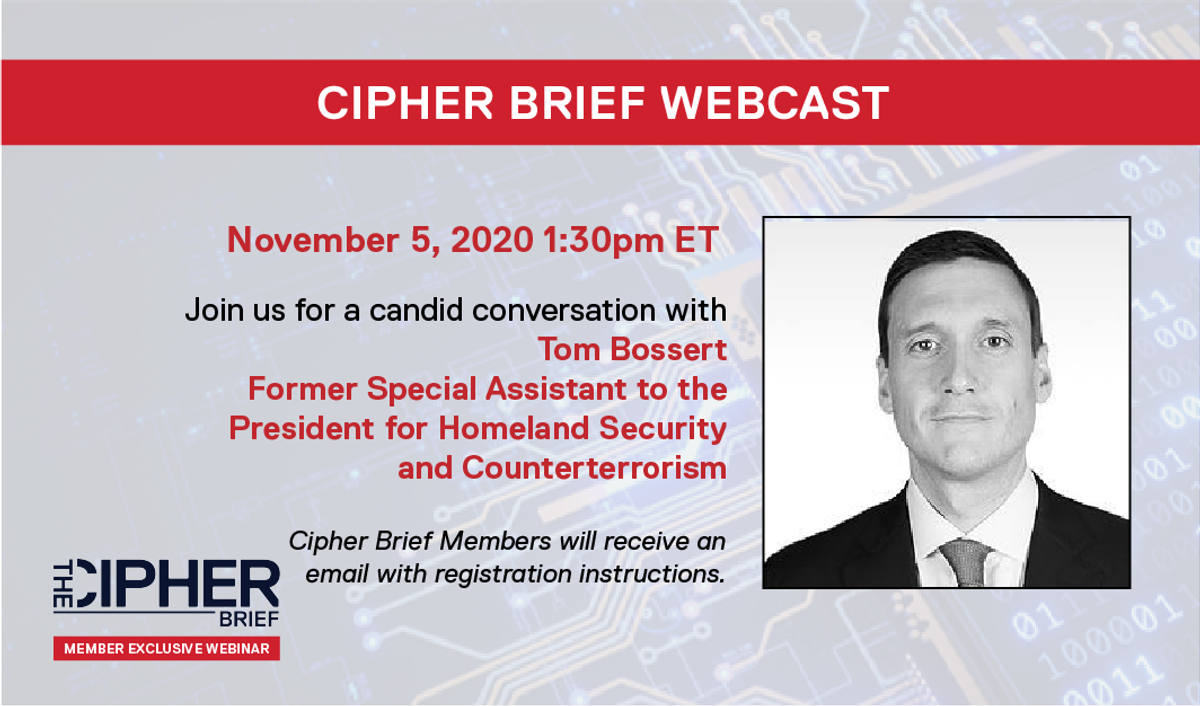 CIPHER BRIEF WEBCAST

November 5, 2020 1:30pm ET

Join us for a candid conversation with Tom Bossert Former Special Assistant to the President for Homeland Security and Counterterrorism

Cipher Brief Members will receive an email with registration instructions.

THE CIPHER BRIEF

MEMBER EXCLUSIVE WEBINAR